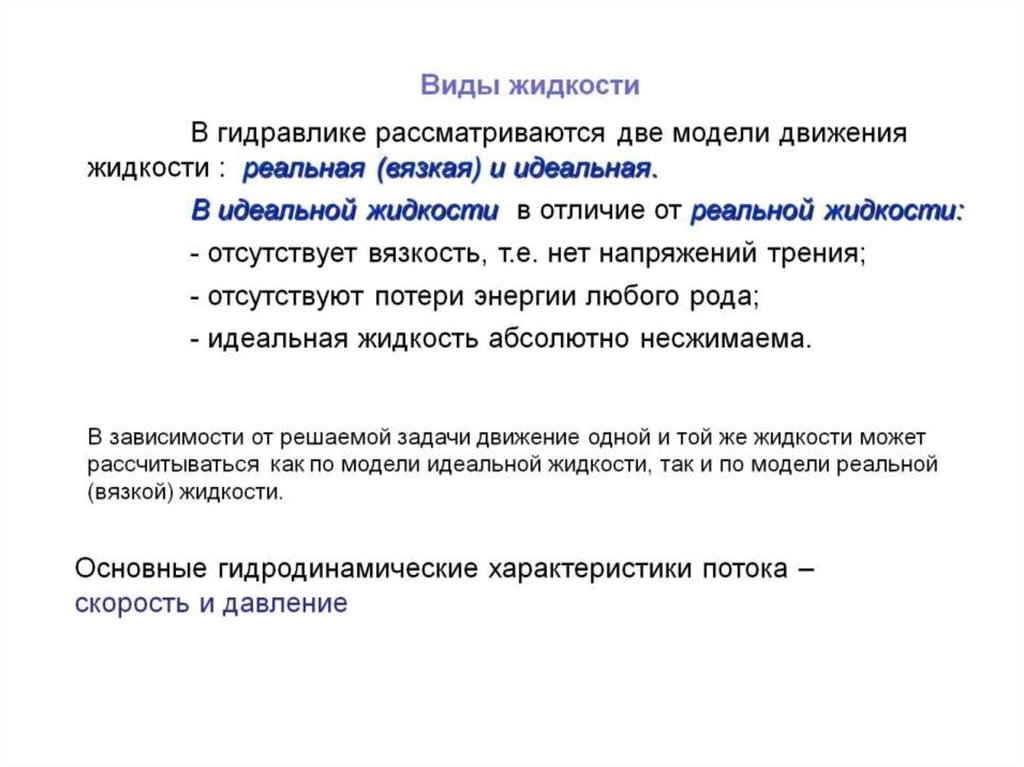 Виды жидкости

В гидравлике рассматриваются две модели движения жидкости : реальная (вязкая) и идеальная.

В идеальной жидкости в отличие от реальной жидкости:

- отсутствует вязкость, т.е. нет напряжений трения;

- отсутствуют потери энергии любого рода;

- идеальная жидкость абсолютно несжимаема.

В зависимости от решаемой задачи движение одной и той же жидкости может рассчитываться как по модели идеальной жидкости, так и по модели реальной (вязкой) жидкости.

Основные гидродинамические характеристики потока – скорость и давление